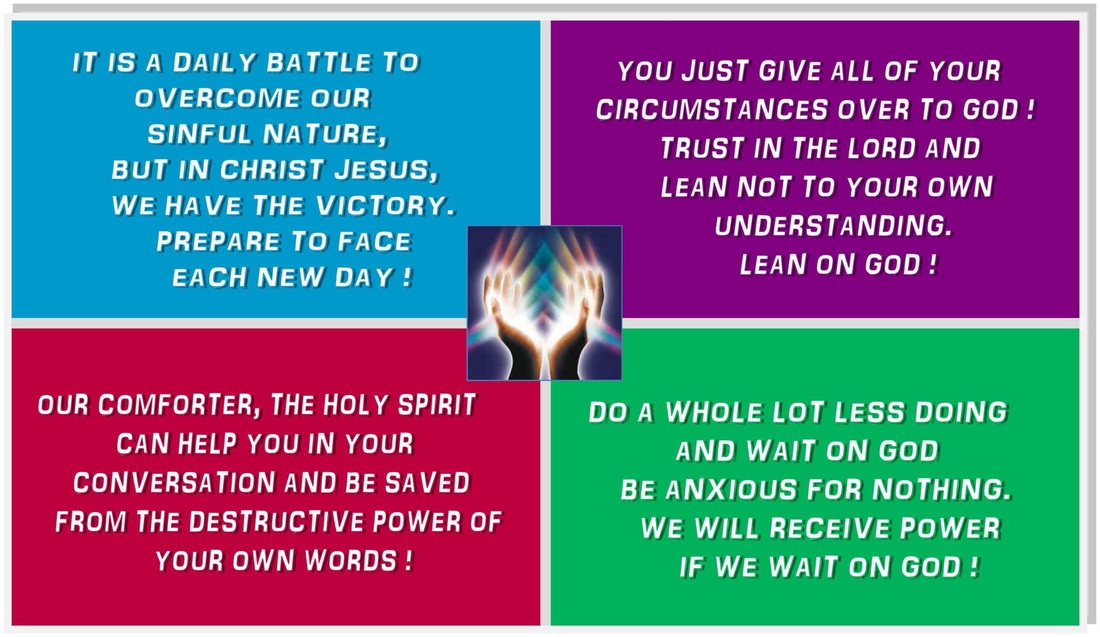 IT IS A DAILY BATTLE TO OVERCOME OUR SINFUL NATURE, BUT IN CHRIST JESUS, WE HAVE THE VICTORY. PREPARE TO FACE EACH NEW DAY !

YOU JUST GIVE ALL OF YOUR CIRCUMSTANCES OVER TO GOD ! TRUST IN THE LORD AND LEAN NOT TO YOUR OWN UNDERSTANDING. LEAN ON GOD !

OUR COMFORTER, THE HOLY SPIRIT CAN HELP YOU IN YOUR CONVERSATION AND BE SAVED FROM THE DESTRUCTIVE POWER OF YOUR OWN WORDS !

DO A WHOLE LOT LESS DOING AND WAIT ON GOD BE ANXIOUS FOR NOTHING. WE WILL RECEIVE POWER IF WE WAIT ON GOD !